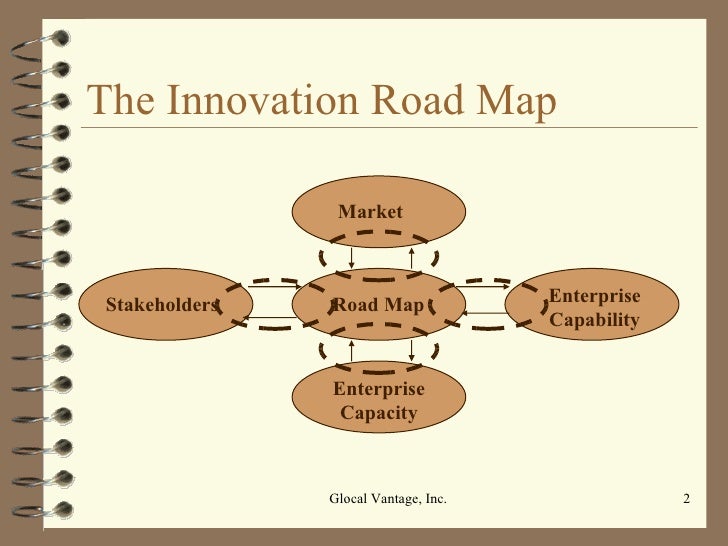 The Innovation Road Map

Market

Stakeholders

Road Map

Enterprise Capability

Enterprise Capacity

Glocal Vantage, Inc.

2